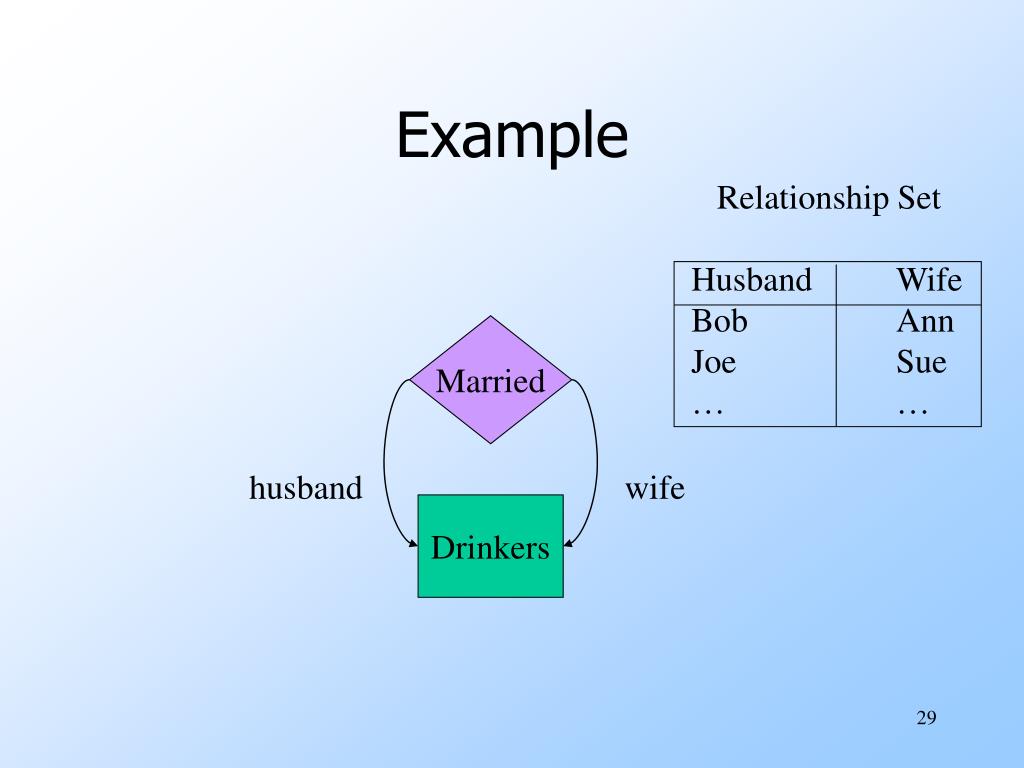 Example

Relationship Set

| Husband | Wife |
|---|---|
| Bob | Ann |
| Joe | Sue |
| … | … |

Married

husband

wife

Drinkers

29